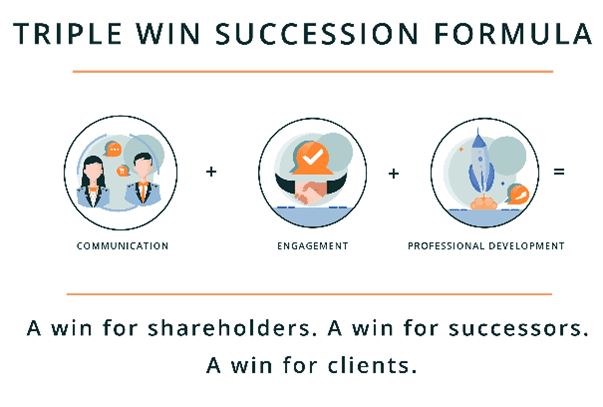 TRIPLE WIN SUCCESSION FORMULA

COMMUNICATION + ENGAGEMENT + PROFESSIONAL DEVELOPMENT =

A win for shareholders. A win for successors. A win for clients.